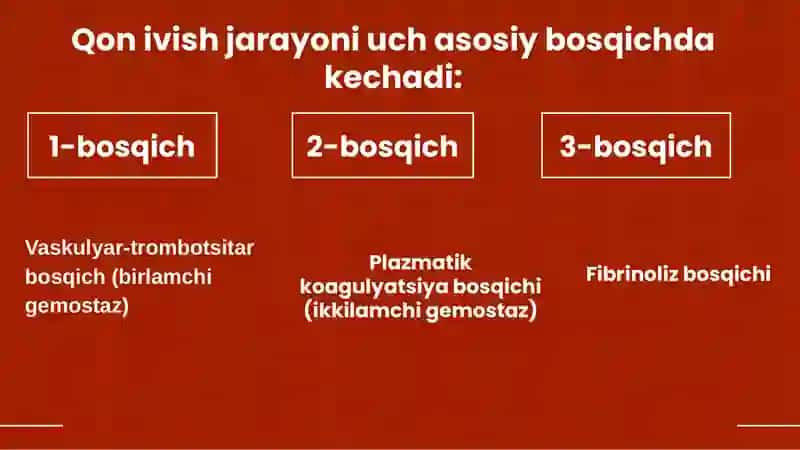 Qon ivish jarayoni uch asosiy bosqichda kechadi:

1-bosqich

2-bosqich

3-bosqich

Vaskulyar-trombotsitar bosqich (birlamchi gemostaz)

Plazmatik koagulyatsiya bosqichi (ikkilamchi gemostaz)

Fibrinoliz bosqichi